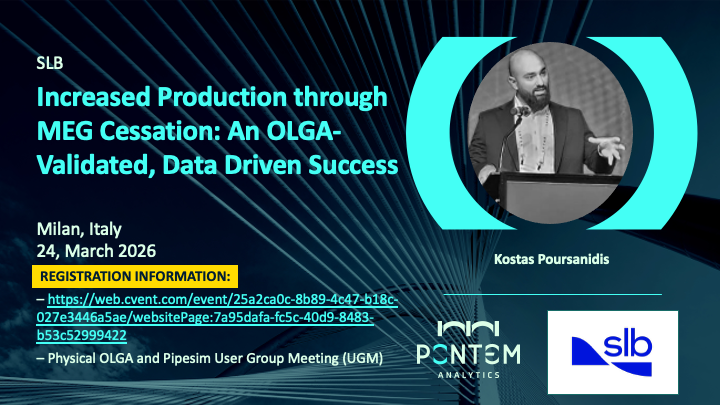 SLB

Increased Production through MEG Cessation: An OLGA-Validated, Data Driven Success

Milan, Italy
24, March 2026

REGISTRATION INFORMATION:

– https://web.cvent.com/event/25a2ca0c-8b89-4c47-b18c-027e3446a5ae/websitePage:7a95dafa-fc5c-40d9-8483-b53c52999422

– Physical OLGA and Pipesim User Group Meeting (UGM)

Kostas Poursanidis

PONTEM
ANALYTICS

slb